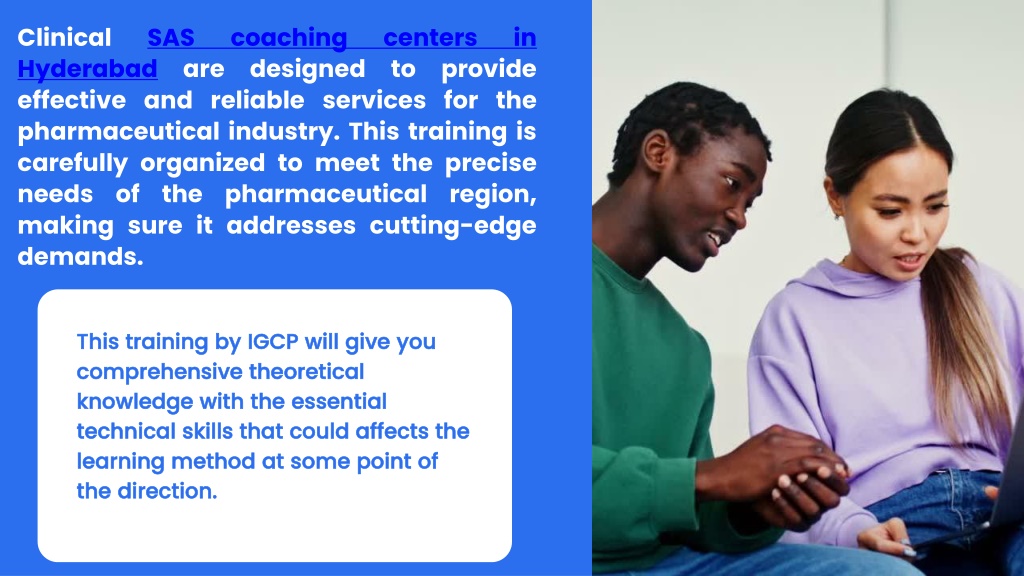 Clinical SAS coaching centers in Hyderabad are designed to provide effective and reliable services for the pharmaceutical industry. This training is carefully organized to meet the precise needs of the pharmaceutical region, making sure it addresses cutting-edge demands.

This training by IGCP will give you comprehensive theoretical knowledge with the essential technical skills that could affects the learning method at some point of the direction.